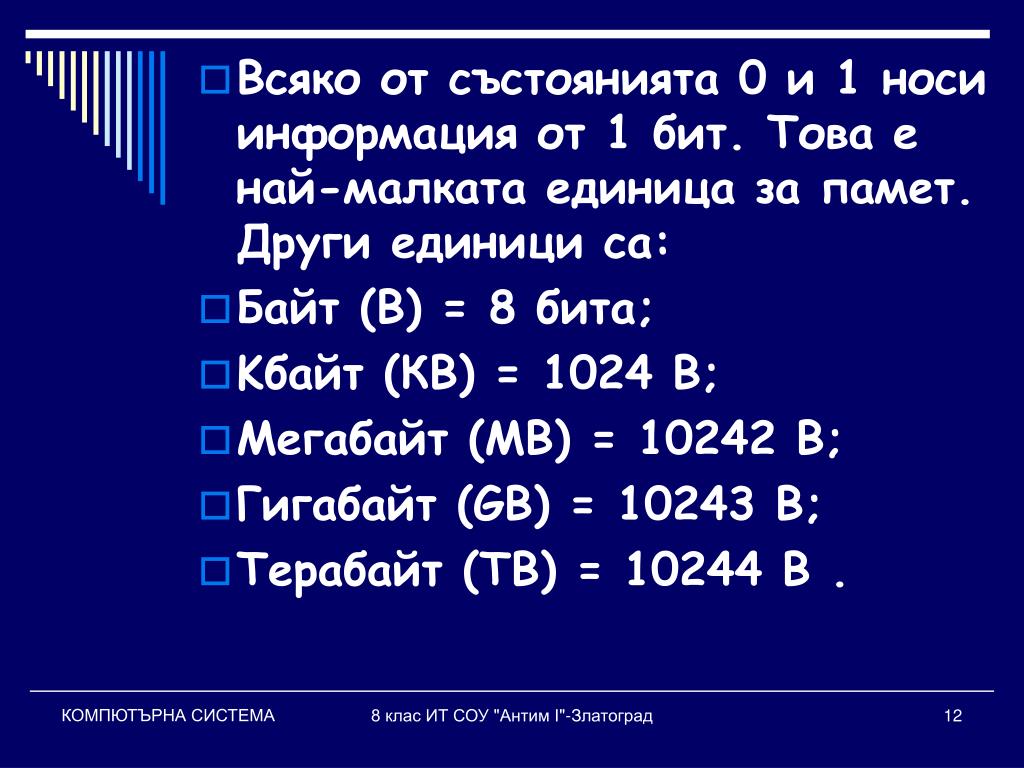 Всяко от състоянията 0 и 1 носи информация от 1 бит. Това е най-малката единица за памет. Други единици са:

Байт (B) = 8 бита;

Кбайт (KB) = 1024 B;

Мегабайт (MB) = 10242 B;

Гигабайт (GB) = 10243 B;

Терабайт (TB) = 10244 B .

КОМПЮТЪРНА СИСТЕМА 8 клас ИТ СОУ "Антим I"-Златоград 12